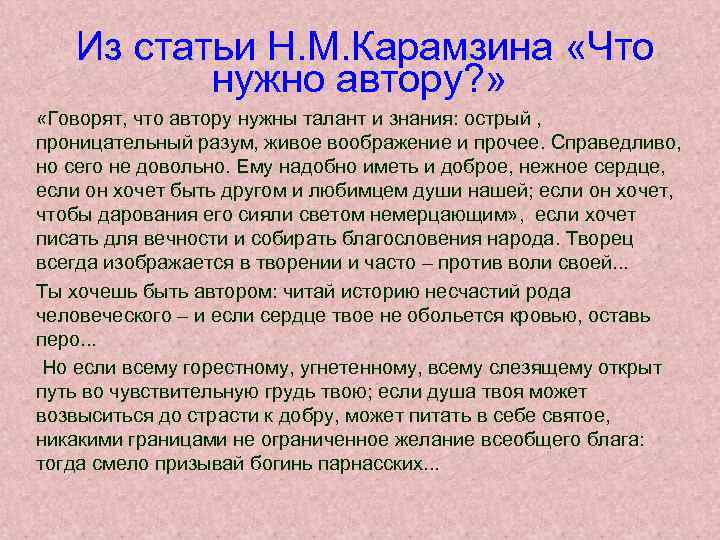 Из статьи Н.М.Карамзина «Что нужно автору?»

«Говорят, что автору нужны талант и знания: острый , проницательный разум, живое воображение и прочее. Справедливо, но сего не довольно. Ему надобно иметь и доброе, нежное сердце, если он хочет быть другом и любимцем души нашей; если он хочет, чтобы дарования его сияли светом немерцающим», если хочет писать для вечности и собирать благословения народа. Творец всегда изображается в творении и часто – против воли своей...

Ты хочешь быть автором: читай историю несчастий рода человеческого – и если сердце твое не обольется кровью, оставь перо...

Но если всему горестному, угнетенному, всему слезящему открыт путь во чувствительную грудь твою; если душа твоя может возвыситься до страсти к добру, может питать в себе святое, никакими границами не ограниченное желание всеобщего блага: тогда смело призывай богинь парнасских...